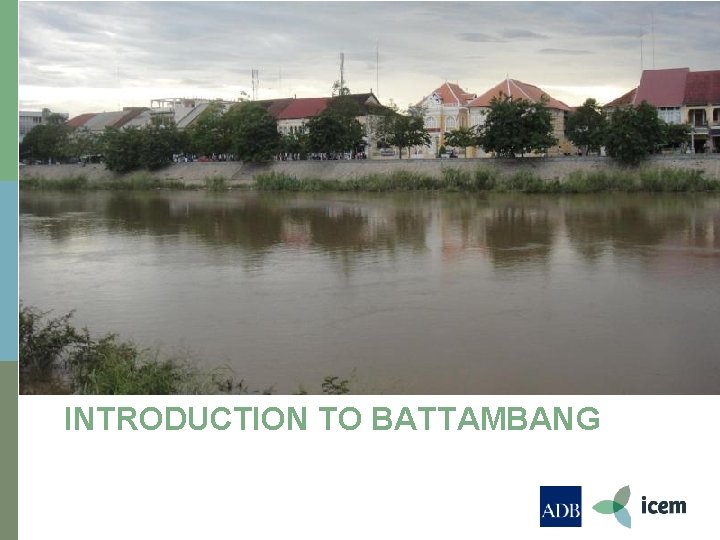 INTRODUCTION TO BATTAMBANG

ADB

icem